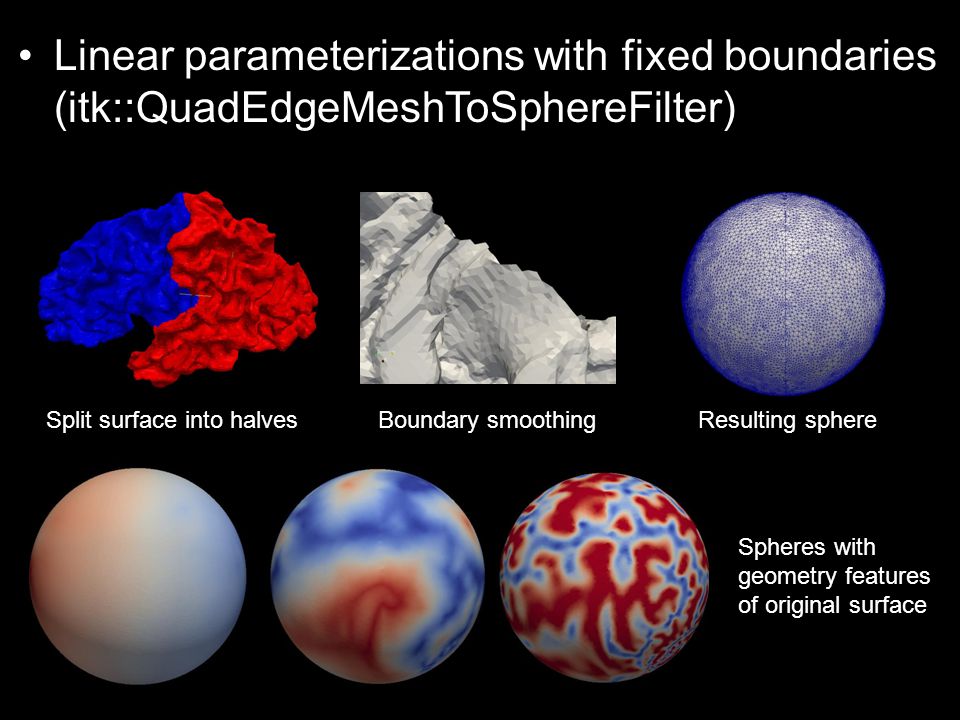 • Linear parameterizations with fixed boundaries (itk::QuadEdgeMeshToSphereFilter)

Split surface into halves

Boundary smoothing

Resulting sphere

Spheres with geometry features of original surface